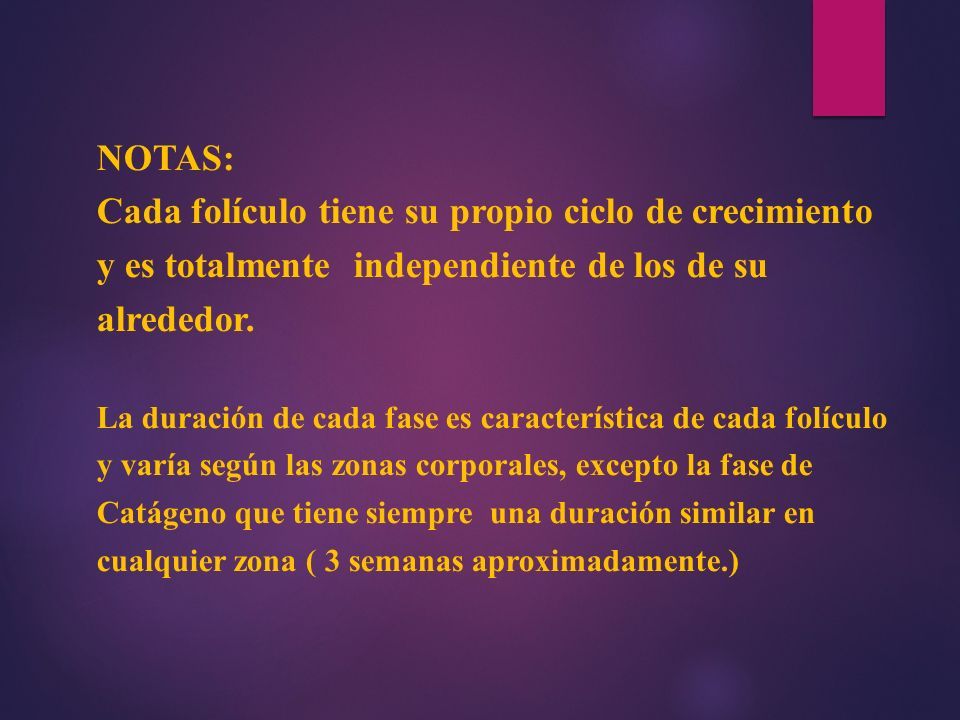 NOTAS:
Cada folículo tiene su propio ciclo de crecimiento y es totalmente independiente de los de su alrededor.

La duración de cada fase es característica de cada folículo y varía según las zonas corporales, excepto la fase de Catágeno que tiene siempre una duración similar en cualquier zona ( 3 semanas aproximadamente.)